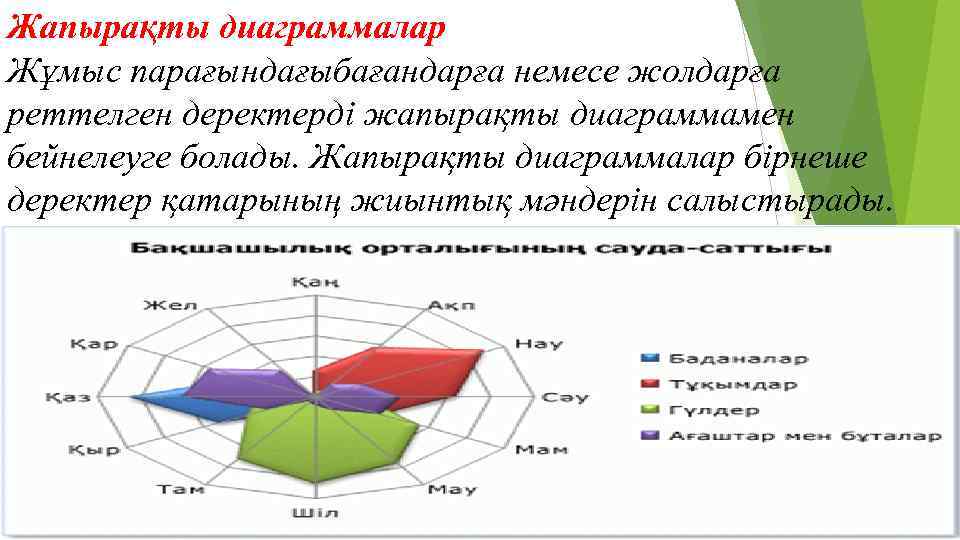 Жапырақты диаграммалар

Жұмыс парағындағыбағандарға немесе жолдарға реттелген деректерді жапырақты диаграммамен бейнелеуге болады. Жапырақты диаграммалар бірнеше деректер қатарының жиынтық мәндерін салыстырады.

Бақшашылық орталығының сауда-саттығы

Қаң
Ақп
Нау
Сәу
Мам
Мау
Шіл
Там
Қыр
Қаз
Қар
Жел

Баданалар
Тұқымдар
Гүлдер
Ағаштар мен бұталар